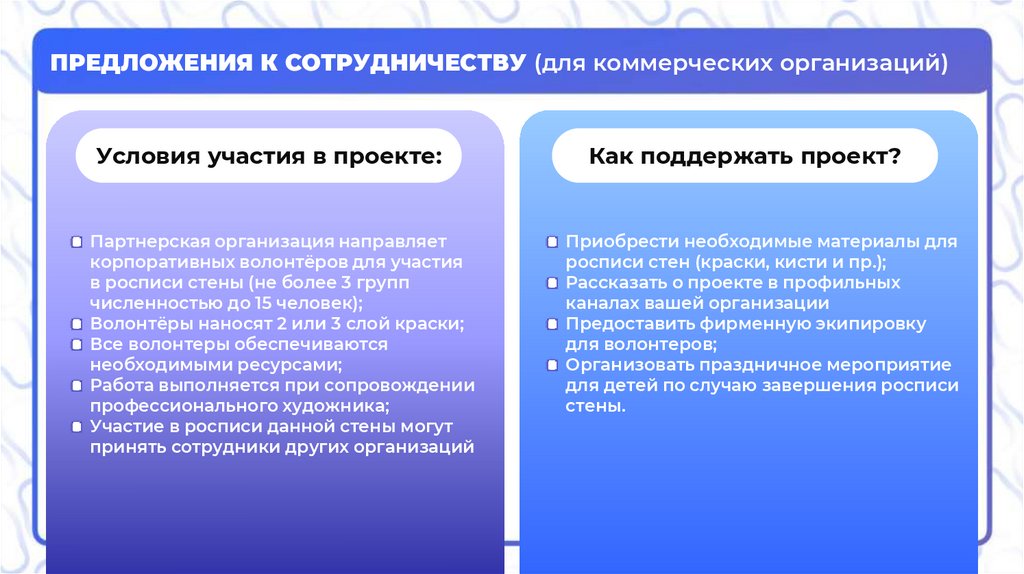 ПРЕДЛОЖЕНИЯ К СОТРУДНИЧЕСТВУ (для коммерческих организаций)

Условия участия в проекте:

Партнерская организация направляет корпоративных волонтёров для участия в росписи стены (не более 3 групп численностью до 15 человек);
Волонтёры наносят 2 или 3 слой краски;
Все волонтеры обеспечиваются необходимыми ресурсами;
Работа выполняется при сопровождении профессионального художника;
Участие в росписи данной стены могут принять сотрудники других организаций

Как поддержать проект?

Приобрести необходимые материалы для росписи стен (краски, кисти и пр.);
Рассказать о проекте в профильных каналах вашей организации
Предоставить фирменную экипировку для волонтеров;
Организовать праздничное мероприятие для детей по случаю завершения росписи стены.